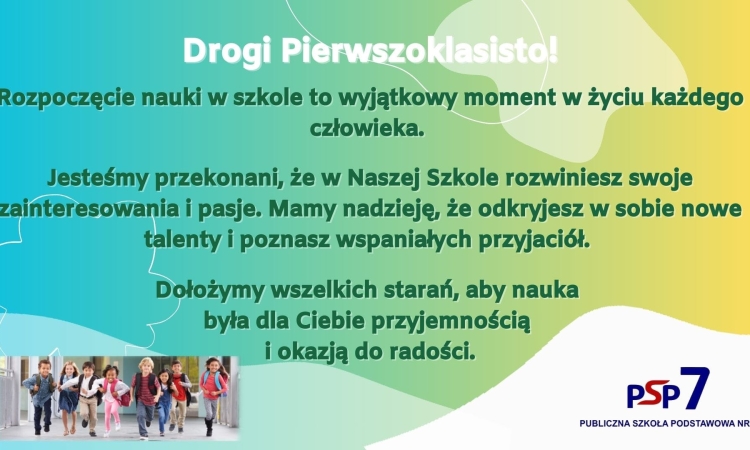 Drogi Pierwszoklasisto!

Rozpoczęcie nauki w szkole to wyjątkowy moment w życiu każdego człowieka.

Jesteśmy przekonani, że w Naszej Szkole rozwiniesz swoje zainteresowania i pasje. Mamy nadzieję, że odkryjesz w sobie nowe talenty i poznasz wspaniałych przyjaciół.

Dołożymy wszelkich starań, aby nauka była dla Ciebie przyjemnością i okazją do radości.

PSP 7
PUBLICZNA SZKOŁA PODSTAWOWA NR